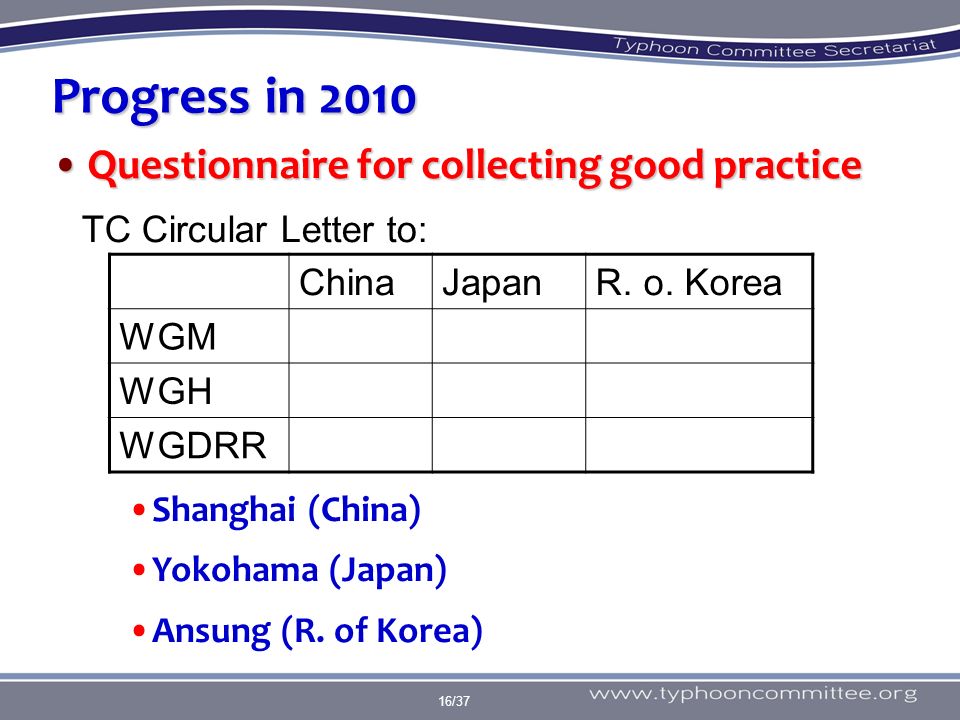 Typhoon Committee Secretariat

Progress in 2010

• Questionnaire for collecting good practice

TC Circular Letter to:

| | China | Japan | R. o. Korea |
|---|---|---|---|
| WGM | | | |
| WGH | | | |
| WGDRR | | | |

• Shanghai (China)

• Yokohama (Japan)

• Ansung (R. of Korea)

16/37

www.typhooncommittee.org